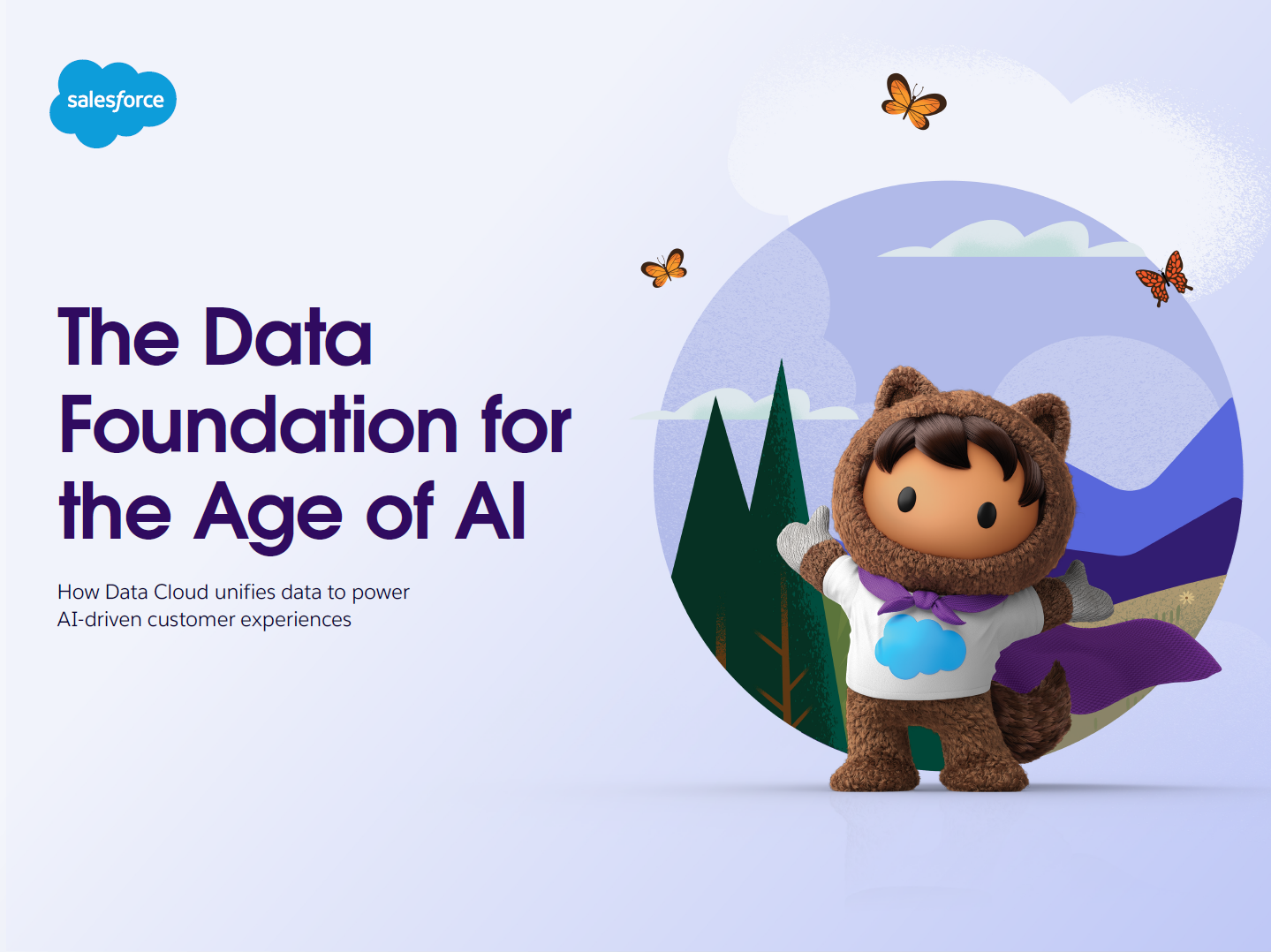 salesforce

The Data Foundation for the Age of AI

How Data Cloud unifies data to power AI-driven customer experiences